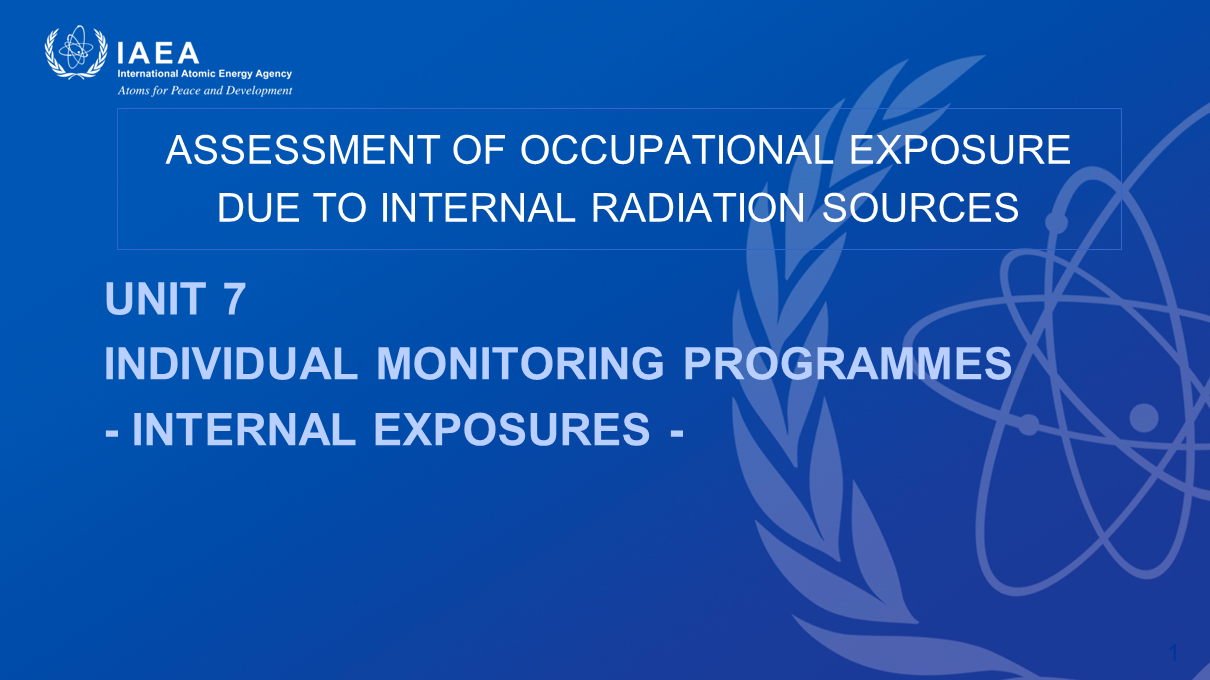 IAEA
International Atomic Energy Agency
Atoms for Peace and Development

ASSESSMENT OF OCCUPATIONAL EXPOSURE DUE TO INTERNAL RADIATION SOURCES

UNIT 7
INDIVIDUAL MONITORING PROGRAMMES
- INTERNAL EXPOSURES -

1